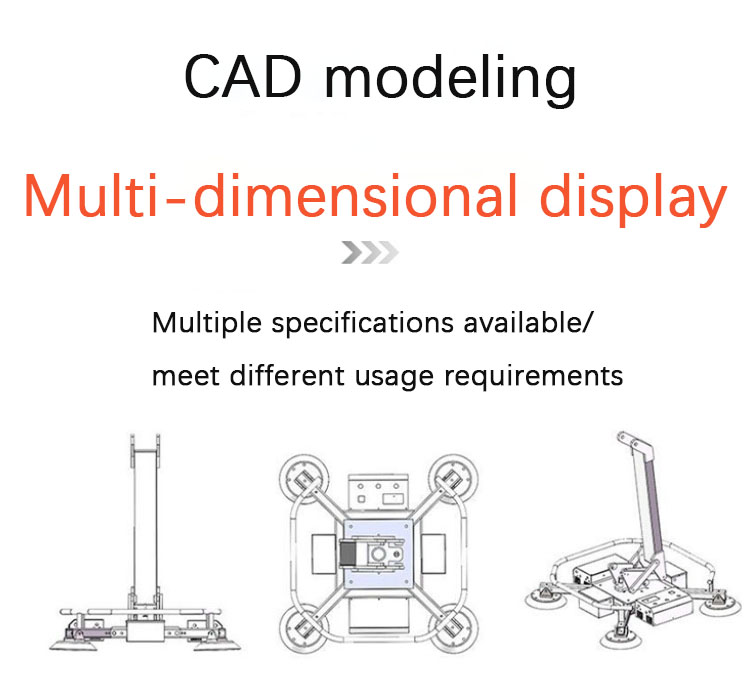 CAD modeling

Multi-dimensional display

Multiple specifications available/
meet different usage requirements